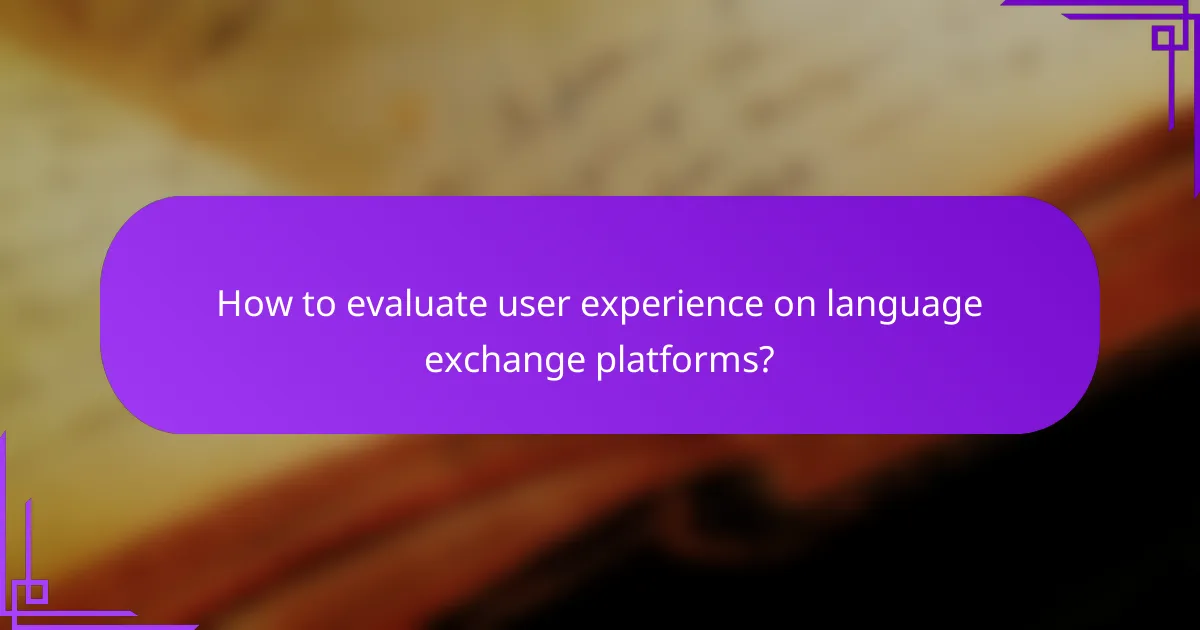 How to evaluate user experience on language exchange platforms?